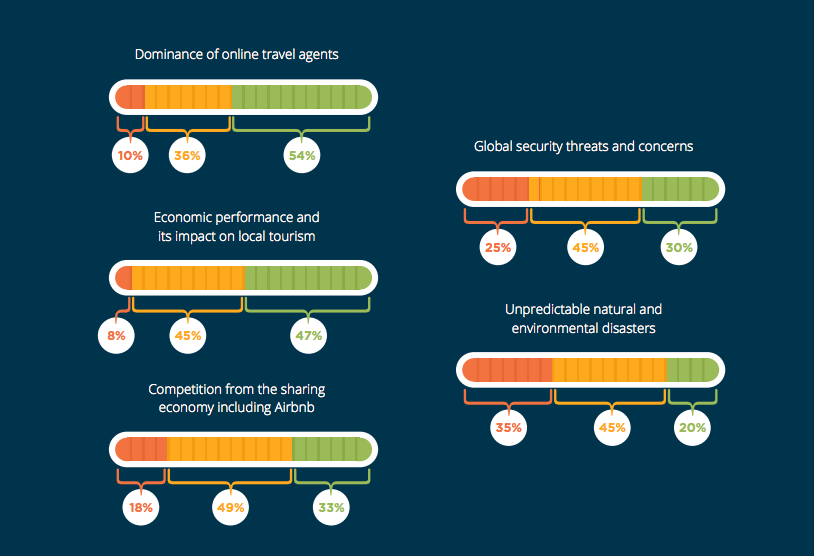 Dominance of online travel agents

10%
36%
54%

Economic performance and its impact on local tourism

8%
45%
47%

Competition from the sharing economy including Airbnb

18%
49%
33%

Global security threats and concerns

25%
45%
30%

Unpredictable natural and environmental disasters

35%
45%
20%